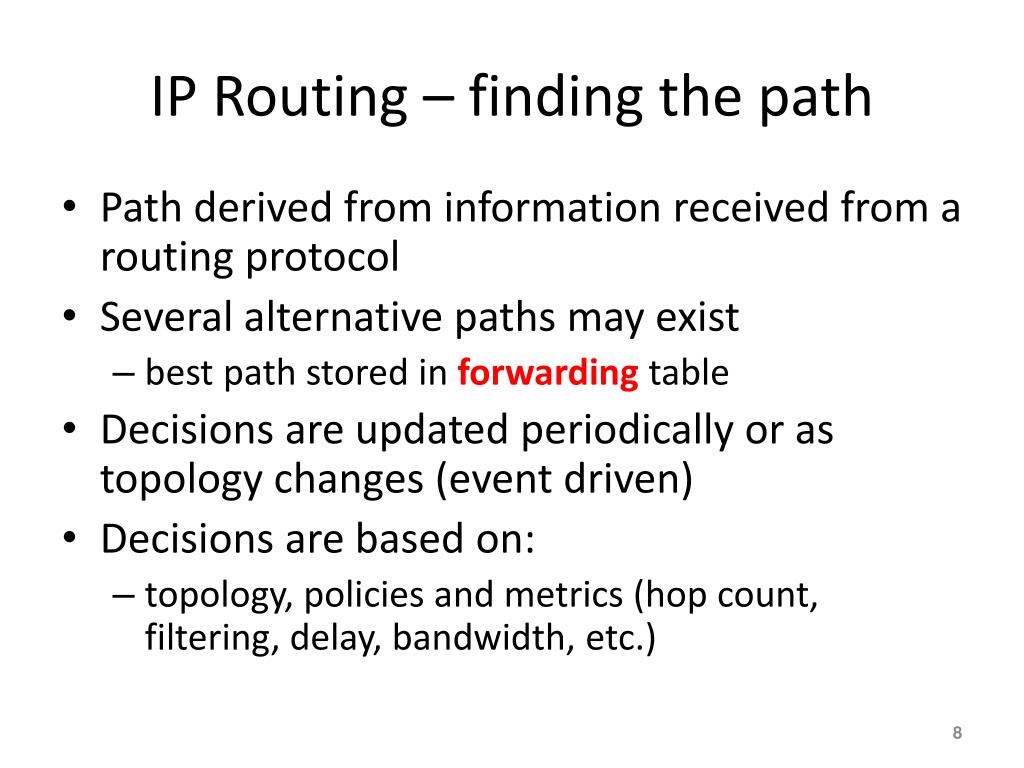 IP Routing – finding the path

• Path derived from information received from a routing protocol
• Several alternative paths may exist
– best path stored in forwarding table
• Decisions are updated periodically or as topology changes (event driven)
• Decisions are based on:
– topology, policies and metrics (hop count, filtering, delay, bandwidth, etc.)

8